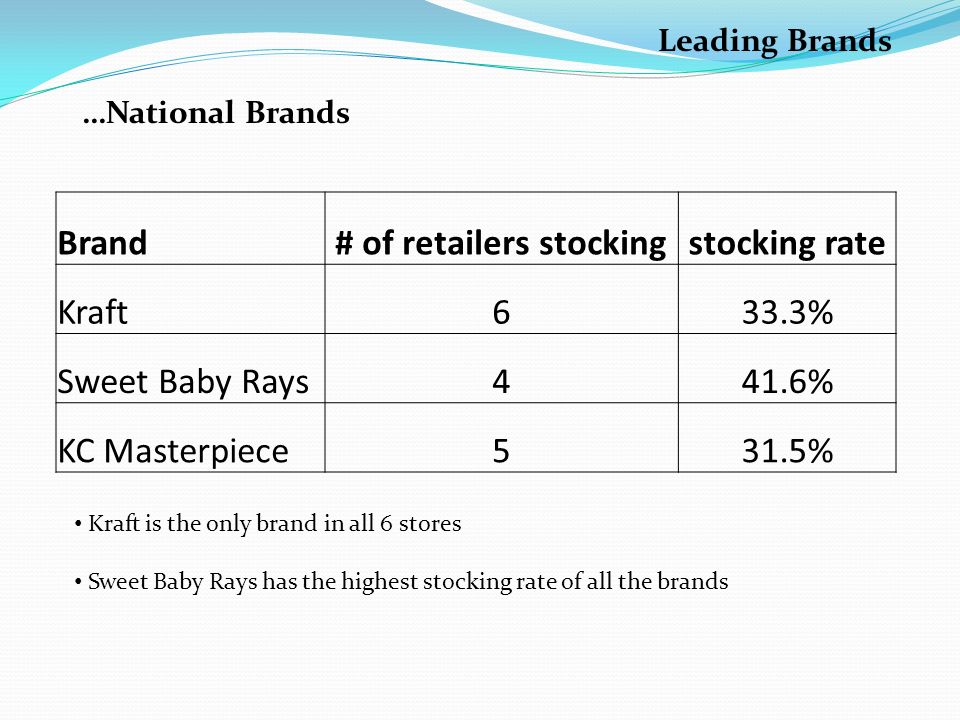 Leading Brands

…National Brands

| Brand | # of retailers stocking | stocking rate |
|---|---|---|
| Kraft | 6 | 33.3% |
| Sweet Baby Rays | 4 | 41.6% |
| KC Masterpiece | 5 | 31.5% |

• Kraft is the only brand in all 6 stores

• Sweet Baby Rays has the highest stocking rate of all the brands